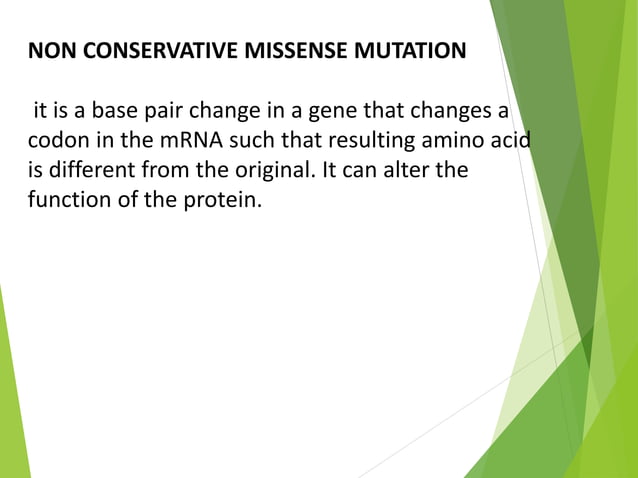 NON CONSERVATIVE MISSENSE MUTATION

it is a base pair change in a gene that changes a codon in the mRNA such that resulting amino acid is different from the original. It can alter the function of the protein.